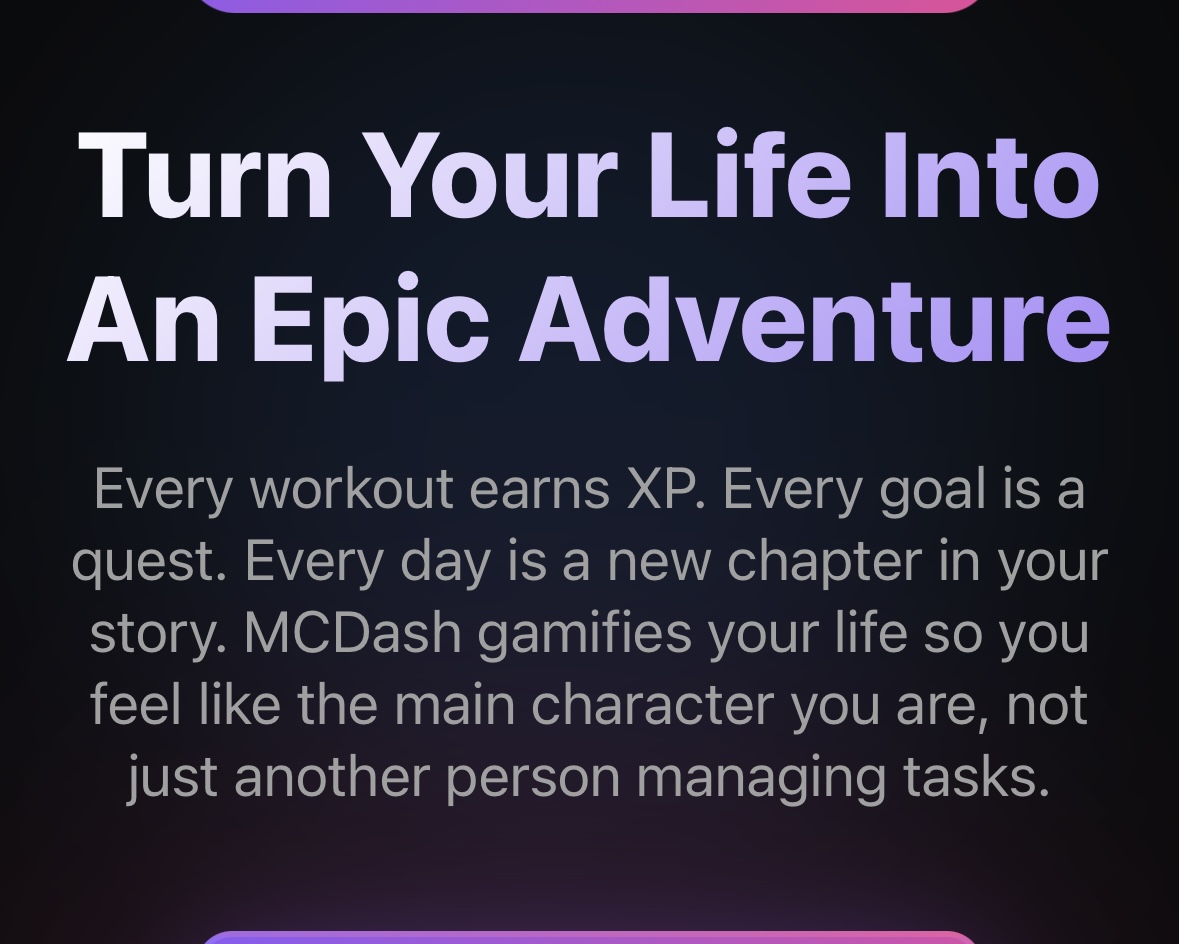 Turn Your Life Into An Epic Adventure

Every workout earns XP. Every goal is a quest. Every day is a new chapter in your story. MCDash gamifies your life so you feel like the main character you are, not just another person managing tasks.